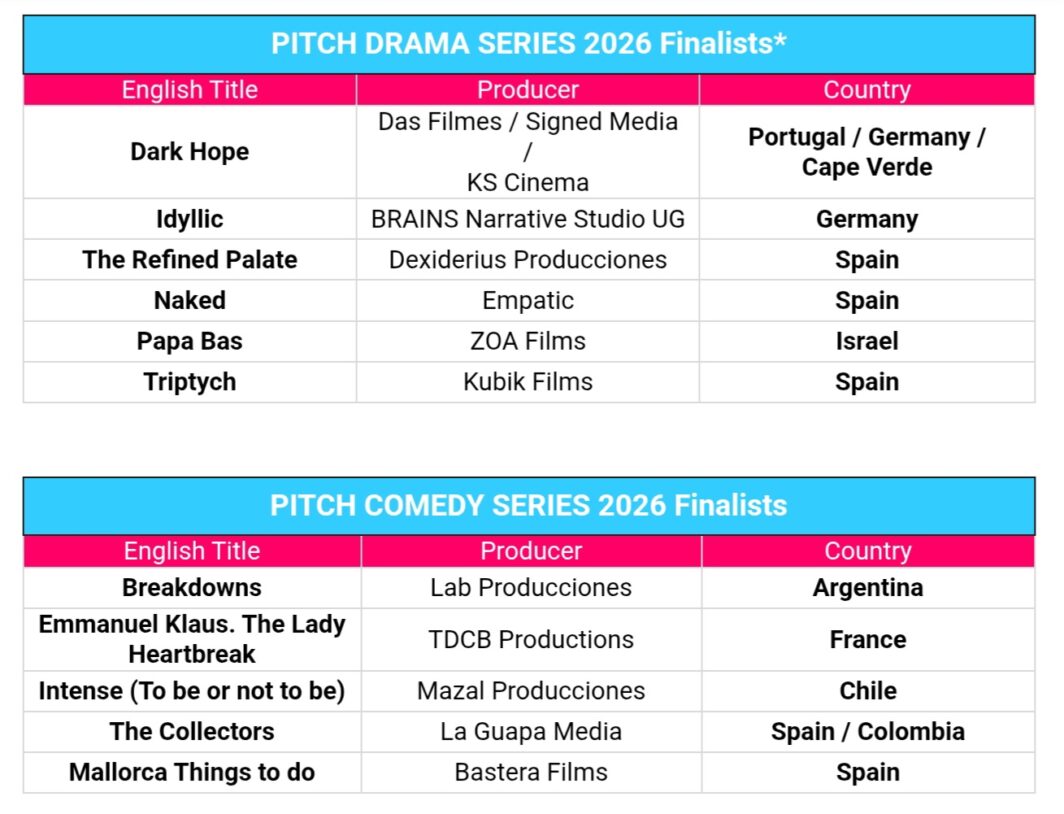 PITCH DRAMA SERIES 2026 Finalists*

| English Title | Producer | Country |
|---|---|---|
| Dark Hope | Das Filmes / Signed Media / KS Cinema | Portugal / Germany / Cape Verde |
| Idyllic | BRAINS Narrative Studio UG | Germany |
| The Refined Palate | Dexiderius Producciones | Spain |
| Naked | Empatic | Spain |
| Papa Bas | ZOA Films | Israel |
| Triptych | Kubik Films | Spain |

PITCH COMEDY SERIES 2026 Finalists

| English Title | Producer | Country |
|---|---|---|
| Breakdowns | Lab Producciones | Argentina |
| Emmanuel Klaus. The Lady Heartbreak | TDCB Productions | France |
| Intense (To be or not to be) | Mazal Producciones | Chile |
| The Collectors | La Guapa Media | Spain / Colombia |
| Mallorca Things to do | Bastera Films | Spain |